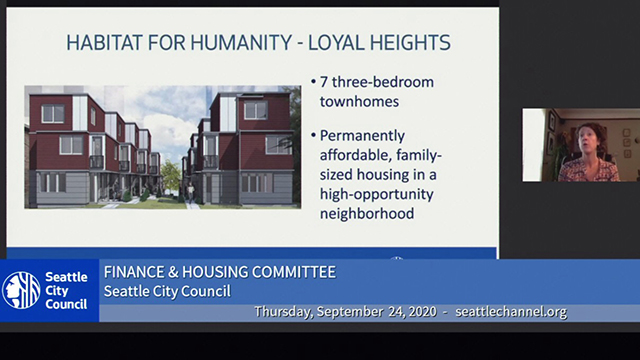 HABITAT FOR HUMANITY - LOYAL HEIGHTS

• 7 three-bedroom townhomes

• Permanently affordable, family-sized housing in a high-opportunity neighborhood

Seattle City Council

FINANCE & HOUSING COMMITTEE
Seattle City Council

Thursday, September 24, 2020 - seattlechannel.org